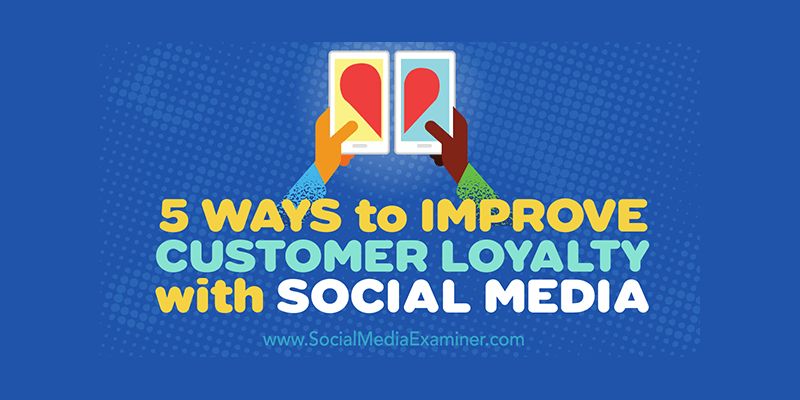 5 WAYS to IMPROVE CUSTOMER LOYALTY with SOCIAL MEDIA

www.SocialMediaExaminer.com